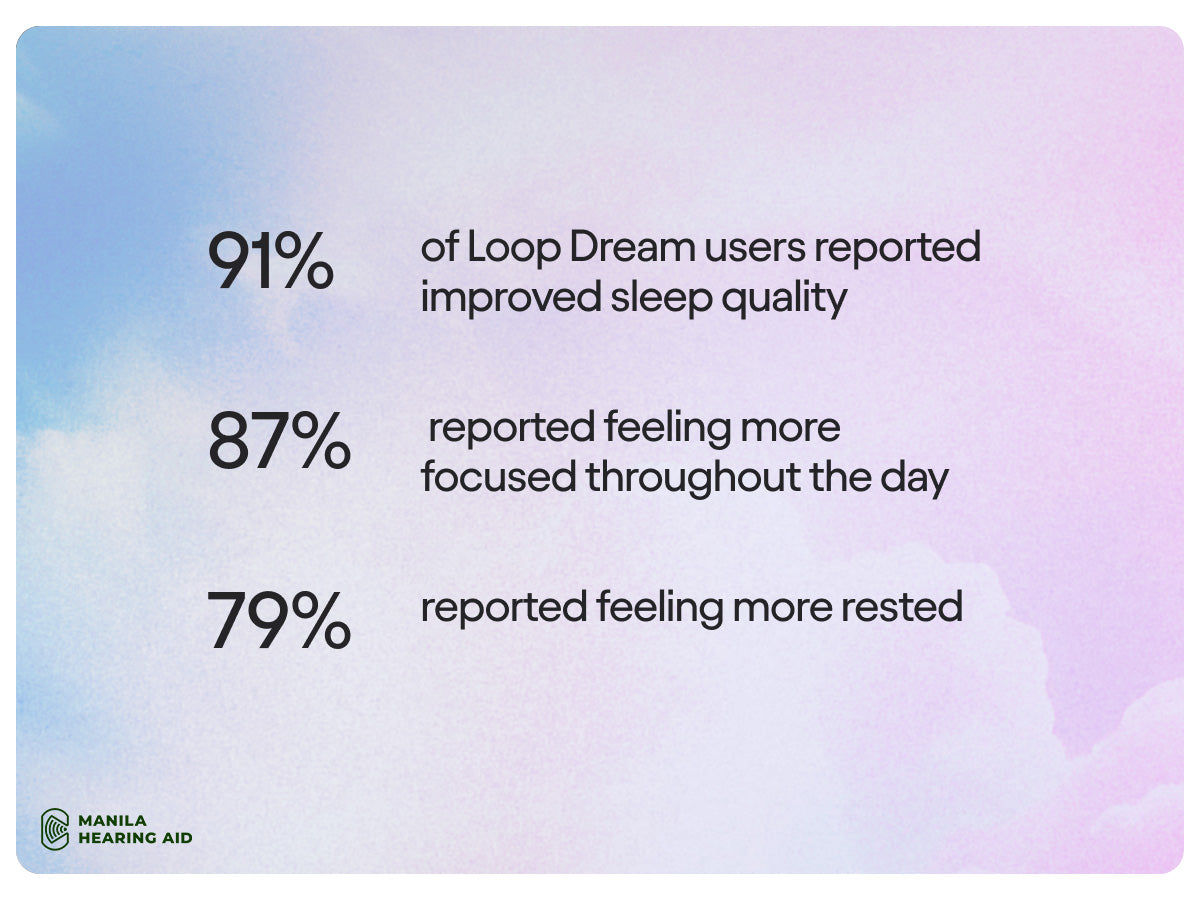 91% of Loop Dream users reported improved sleep quality

87% reported feeling more focused throughout the day

79% reported feeling more rested

MANILA
HEARING AID